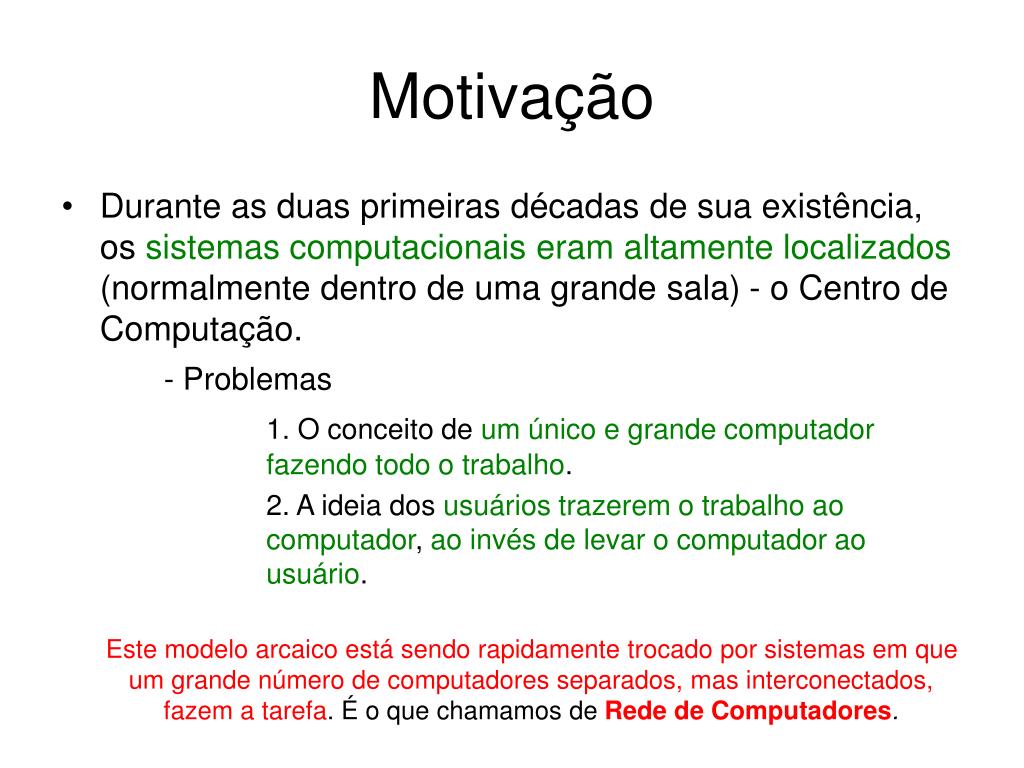 Motivação

• Durante as duas primeiras décadas de sua existência, os sistemas computacionais eram altamente localizados (normalmente dentro de uma grande sala) - o Centro de Computação.

- Problemas

1. O conceito de um único e grande computador fazendo todo o trabalho.

2. A ideia dos usuários trazerem o trabalho ao computador, ao invés de levar o computador ao usuário.

Este modelo arcaico está sendo rapidamente trocado por sistemas em que um grande número de computadores separados, mas interconectados, fazem a tarefa. É o que chamamos de Rede de Computadores.